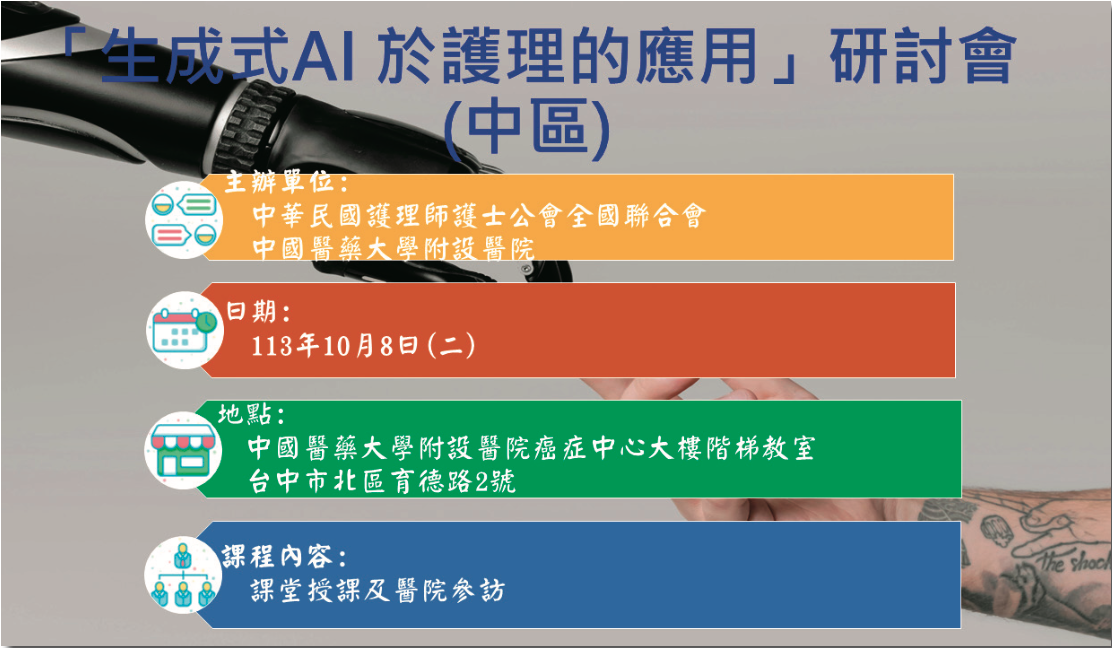 「生成式AI 於護理的應用」研討會
(中區)

主辦單位:
中華民國護理師護士公會全國聯合會
中國醫藥大學附設醫院

日期:
113年10月8日(二)

地點:
中國醫藥大學附設醫院癌症中心大樓階梯教室
台中市北區育德路2號

課程內容:
課堂授課及醫院參訪

The shock